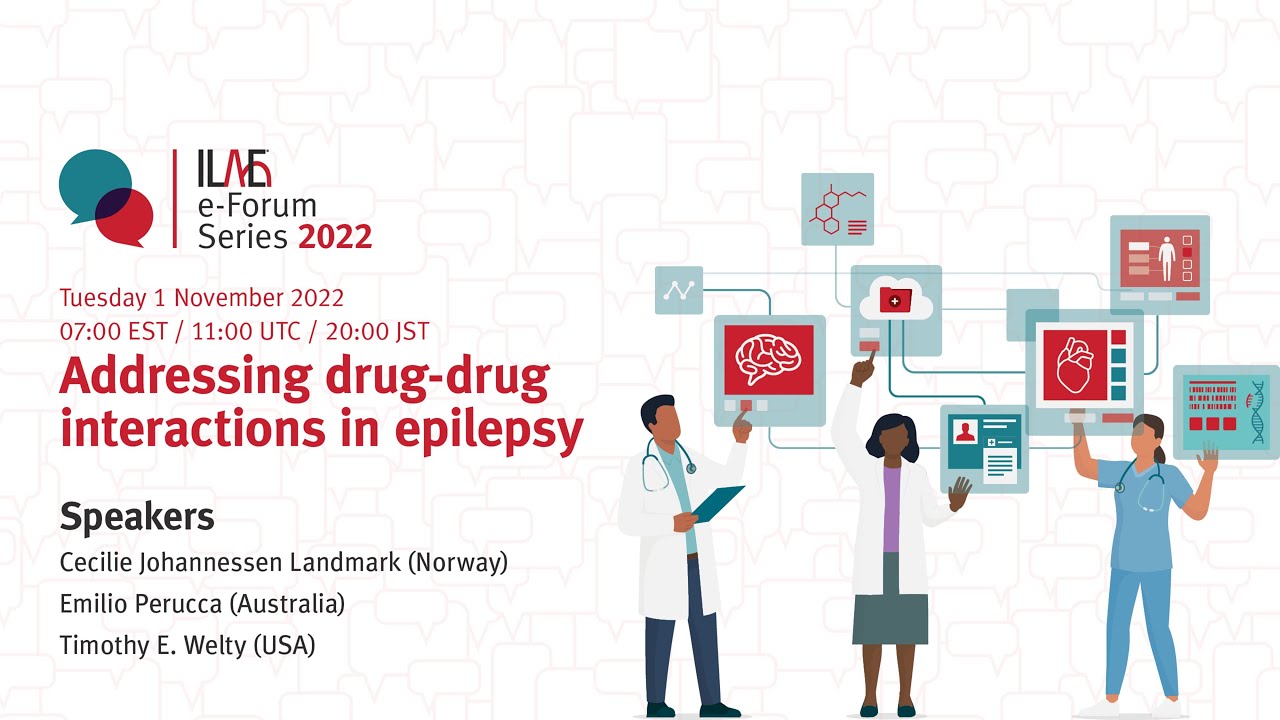 ILAE
e-Forum
Series 2022

Tuesday 1 November 2022
07:00 EST / 11:00 UTC / 20:00 JST

Addressing drug-drug interactions in epilepsy

Speakers
Cecilie Johannessen Landmark (Norway)
Emilio Perucca (Australia)
Timothy E. Welty (USA)